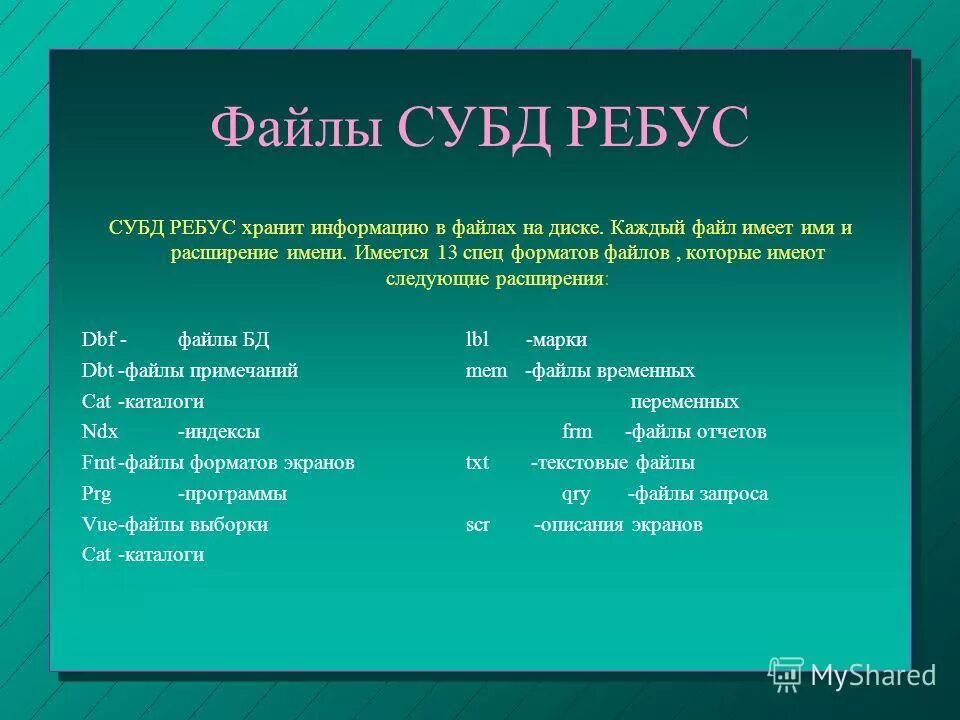 Файлы СУБД РЕБУС

СУБД РЕБУС хранит информацию в файлах на диске. Каждый файл имеет имя и расширение имени. Имеется 13 спец форматов файлов , которые имеют следующие расширения:

Dbf - файлы БД
Dbt -файлы примечаний
Cat -каталоги
Ndx -индексы
Fmt-файлы форматов экранов
Prg -программы
Vue-файлы выборки
Cat -каталоги

lbl -марки
mem -файлы временных переменных
frm -файлы отчетов
txt -текстовые файлы
qry -файлы запроса
scr -описания экранов

MyShared